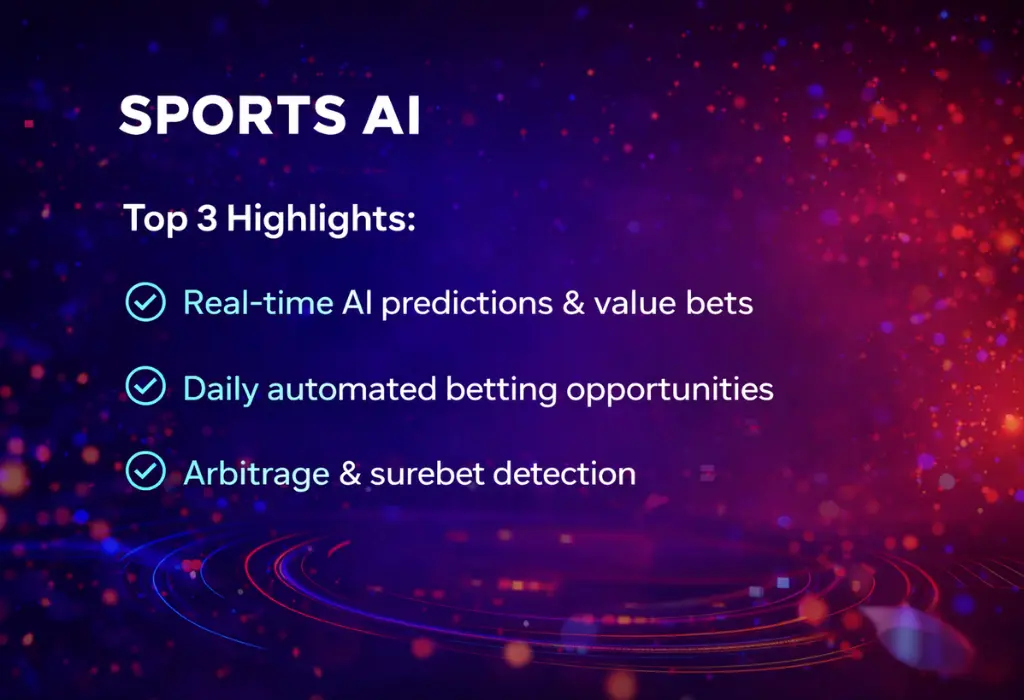 SPORTS AI

Top 3 Highlights:

Real-time AI predictions & value bets

Daily automated betting opportunities

Arbitrage & surebet detection